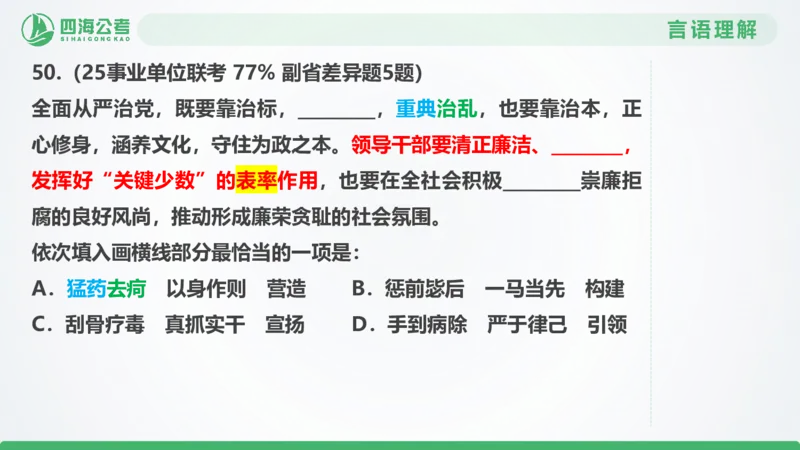 四海公考
SIHAIGONGKAO
言语理解

50.（25事业单位联考 77% 副省差异题5题）
全面从严治党，既要靠治标，________，重典治乱，也要靠治本，正心修身，涵养文化，守住为政之本。领导干部要清正廉洁、________，发挥好“关键少数”的表率作用，也要在全社会积极________崇廉拒腐的良好风尚，推动形成廉荣贪耻的社会氛围。
依次填入画横线部分最恰当的一项是：
A．猛药去疴　以身作则　营造
B．惩前毖后　一马当先　构建
C．刮骨疗毒　真抓实干　宣扬
D．手到病除　严于律己　引领